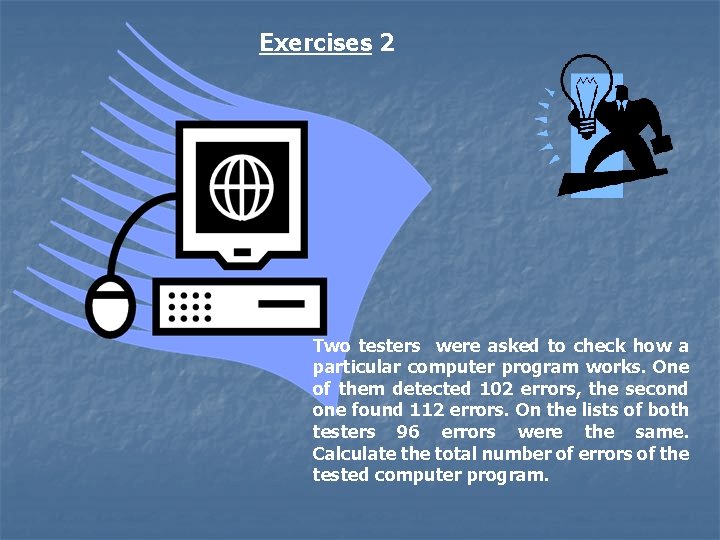 Exercises 2

Two testers were asked to check how a particular computer program works. One of them detected 102 errors, the second one found 112 errors. On the lists of both testers 96 errors were the same. Calculate the total number of errors of the tested computer program.